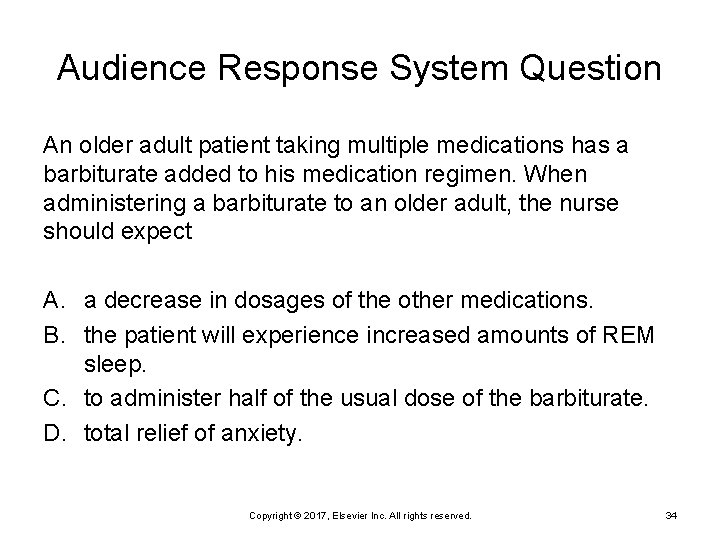 Audience Response System Question

An older adult patient taking multiple medications has a barbiturate added to his medication regimen. When administering a barbiturate to an older adult, the nurse should expect

A. a decrease in dosages of the other medications.
B. the patient will experience increased amounts of REM sleep.
C. to administer half of the usual dose of the barbiturate.
D. total relief of anxiety.

Copyright © 2017, Elsevier Inc. All rights reserved.

34